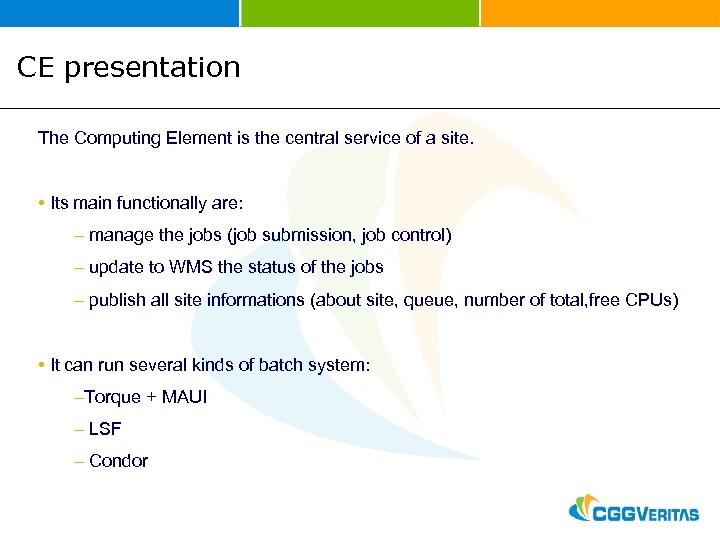 CE presentation

The Computing Element is the central service of a site.

• Its main functionally are:

– manage the jobs (job submission, job control)

– update to WMS the status of the jobs

– publish all site informations (about site, queue, number of total,free CPUs)

• It can run several kinds of batch system:

–Torque + MAUI

– LSF

– Condor

CGGVERITAS